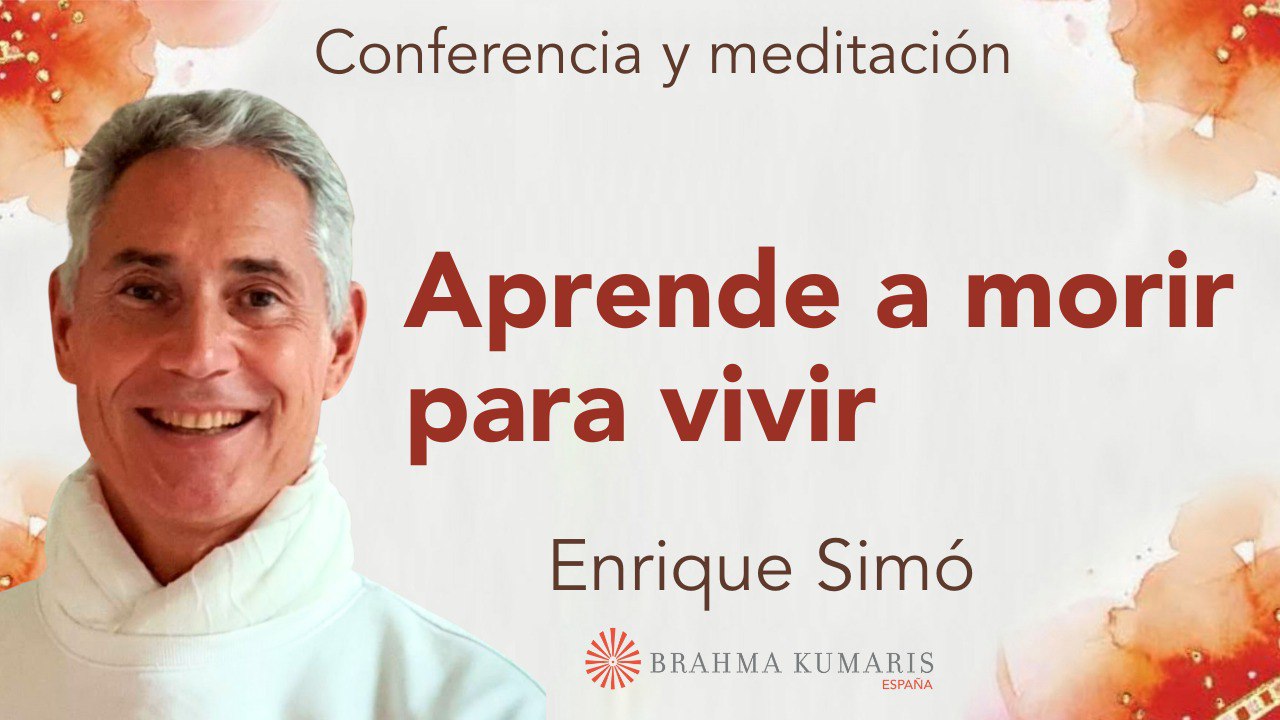 Conferencia y meditación

Aprende a morir para vivir

Enrique Simó

BRAHMA KUMARIS
ESPAÑA